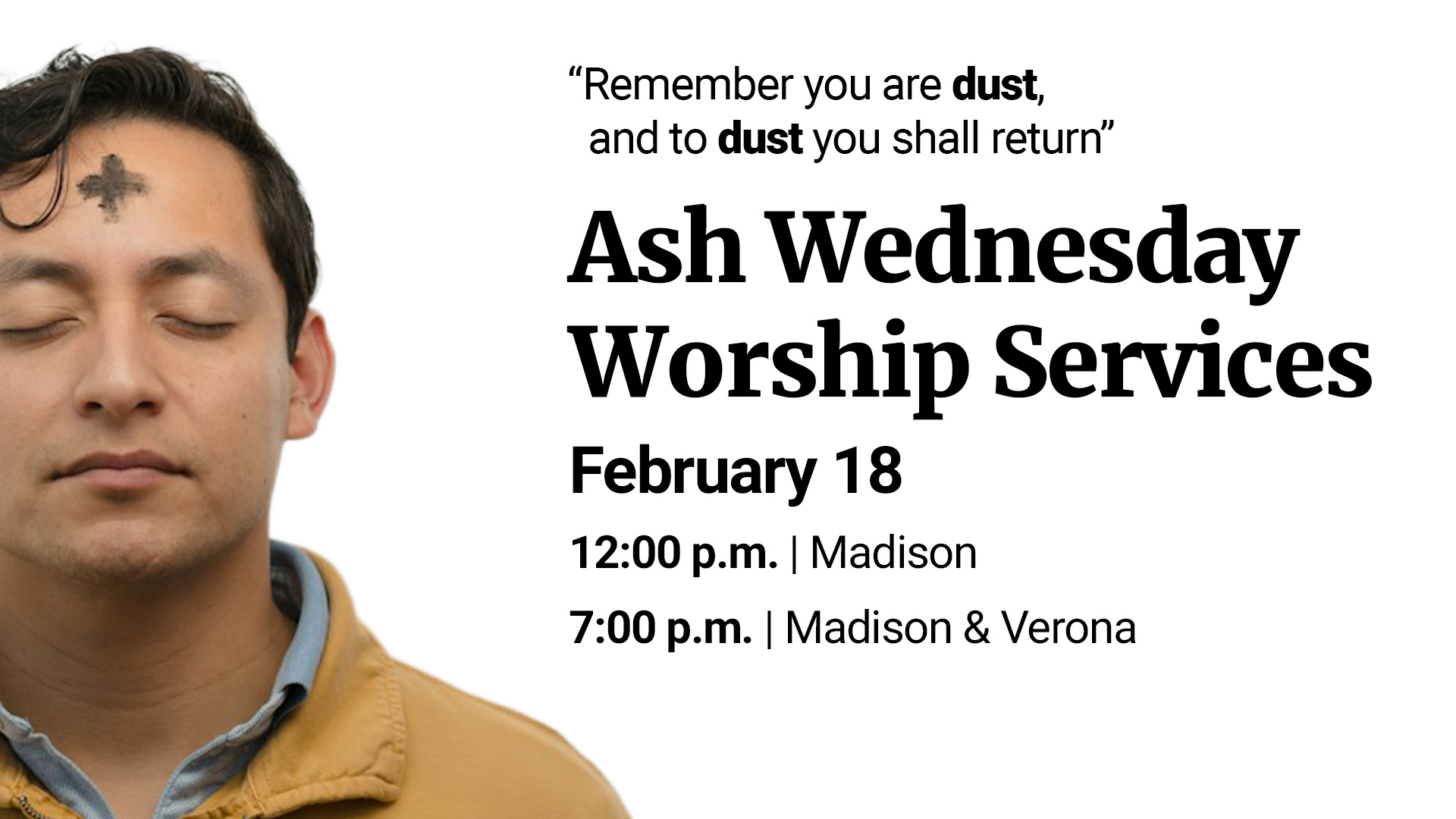 “Remember you are dust, and to dust you shall return”

Ash Wednesday Worship Services

February 18

12:00 p.m. | Madison

7:00 p.m. | Madison & Verona